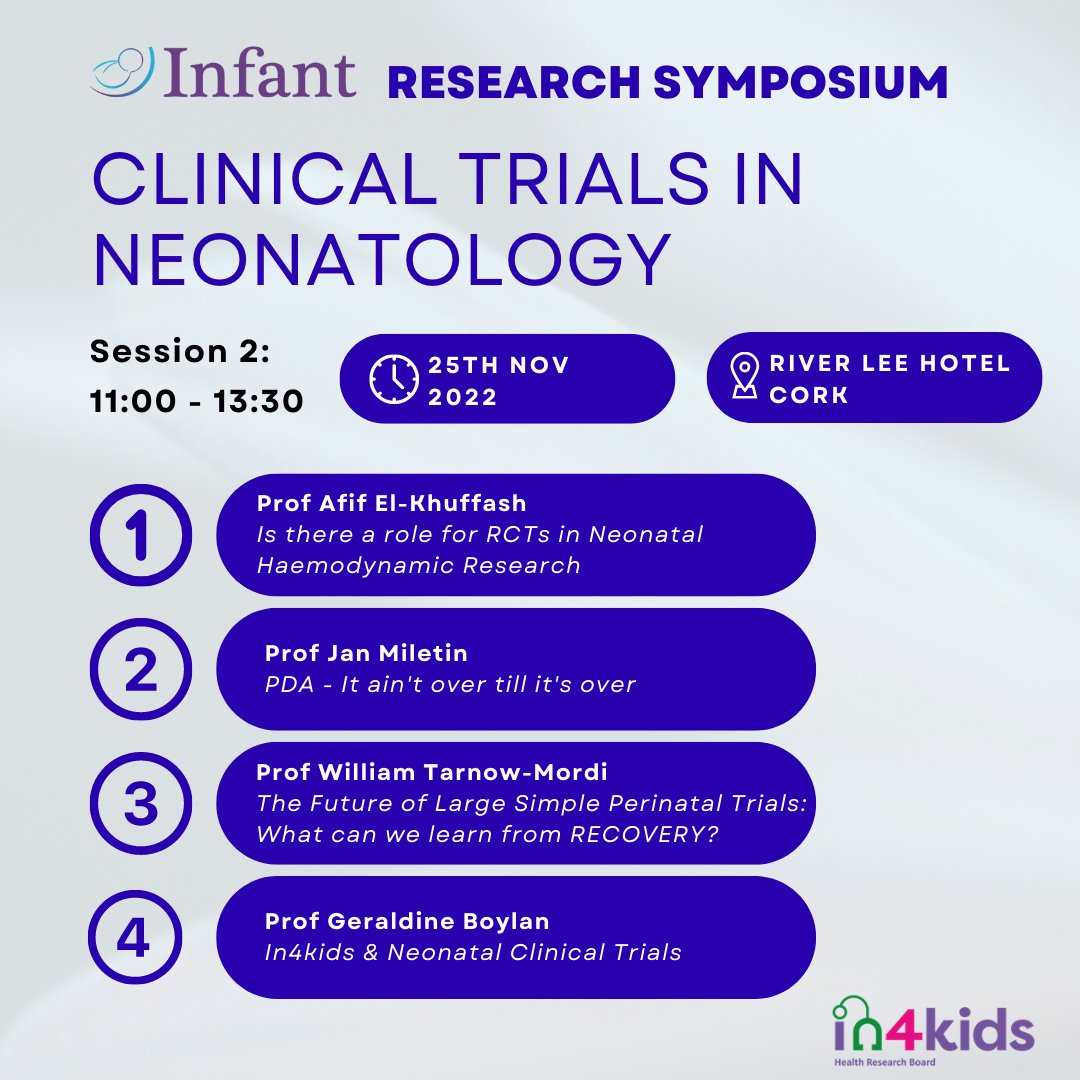 Infant RESEARCH SYMPOSIUM

CLINICAL TRIALS IN NEONATOLOGY

Session 2:
11:00 - 13:30

25TH NOV 2022

RIVER LEE HOTEL CORK

1

Prof Afif El-Khuffash
Is there a role for RCTs in Neonatal Haemodynamic Research

2

Prof Jan Miletin
PDA - It ain't over till it's over

3

Prof William Tarnow-Mordi
The Future of Large Simple Perinatal Trials: What can we learn from RECOVERY?

4

Prof Geraldine Boylan
In4kids & Neonatal Clinical Trials

in4kids
Health Research Board